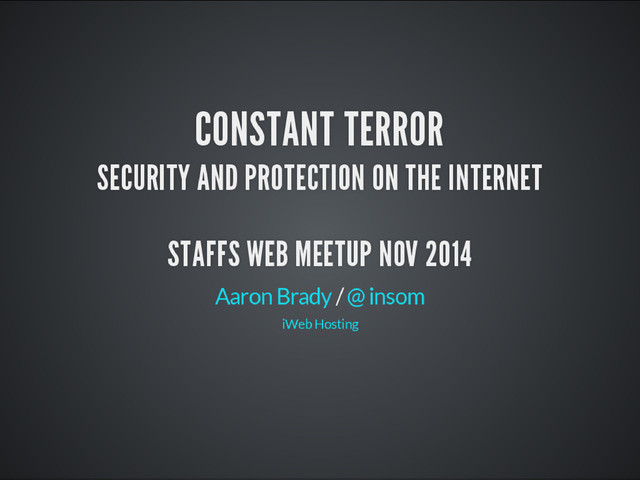 CONSTANT TERROR
SECURITY AND PROTECTION ON THE INTERNET

STAFFS WEB MEETUP NOV 2014

Aaron Brady / @ insom

iWeb Hosting